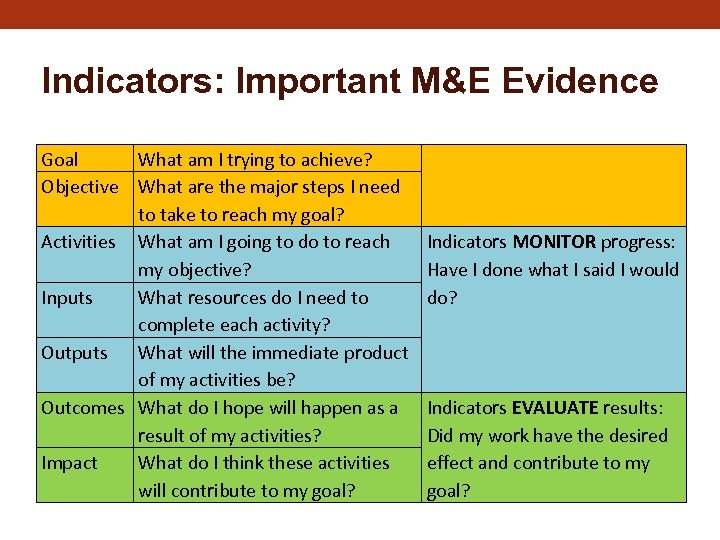 Indicators: Important M&E Evidence

| | | |
|---|---|---|
| Goal | What am I trying to achieve? | |
| Objective | What are the major steps I need to take to reach my goal? | |
| Activities | What am I going to do to reach my objective? | Indicators **MONITOR** progress: Have I done what I said I would do? |
| Inputs | What resources do I need to complete each activity? | |
| Outputs | What will the immediate product of my activities be? | |
| Outcomes | What do I hope will happen as a result of my activities? | Indicators **EVALUATE** results: Did my work have the desired effect and contribute to my goal? |
| Impact | What do I think these activities will contribute to my goal? | |